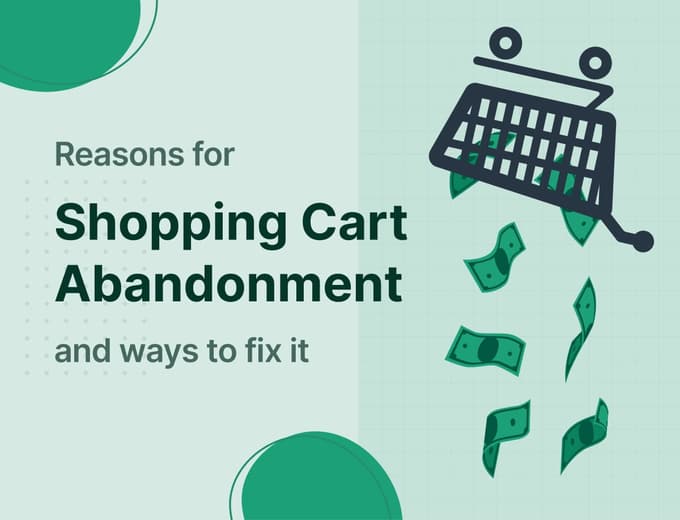 Reasons for

Shopping Cart Abandonment

and ways to fix it